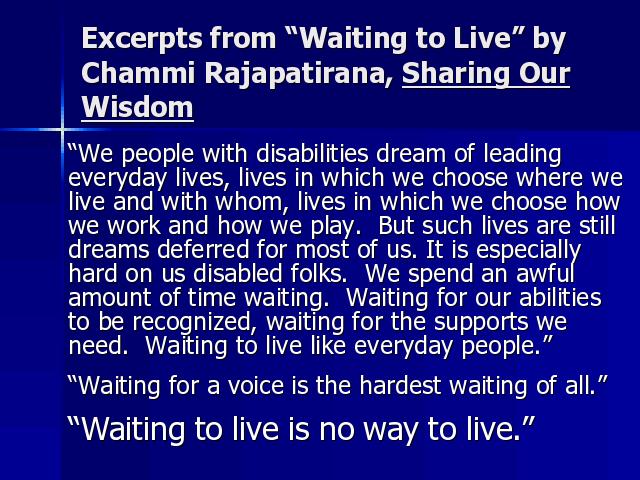 Excerpts from “Waiting to Live” by Chammi Rajapatirana, Sharing Our Wisdom

“We people with disabilities dream of leading everyday lives, lives in which we choose where we live and with whom, lives in which we choose how we work and how we play. But such lives are still dreams deferred for most of us. It is especially hard on us disabled folks. We spend an awful amount of time waiting. Waiting for our abilities to be recognized, waiting for the supports we need. Waiting to live like everyday people.”

“Waiting for a voice is the hardest waiting of all.”

“Waiting to live is no way to live.”